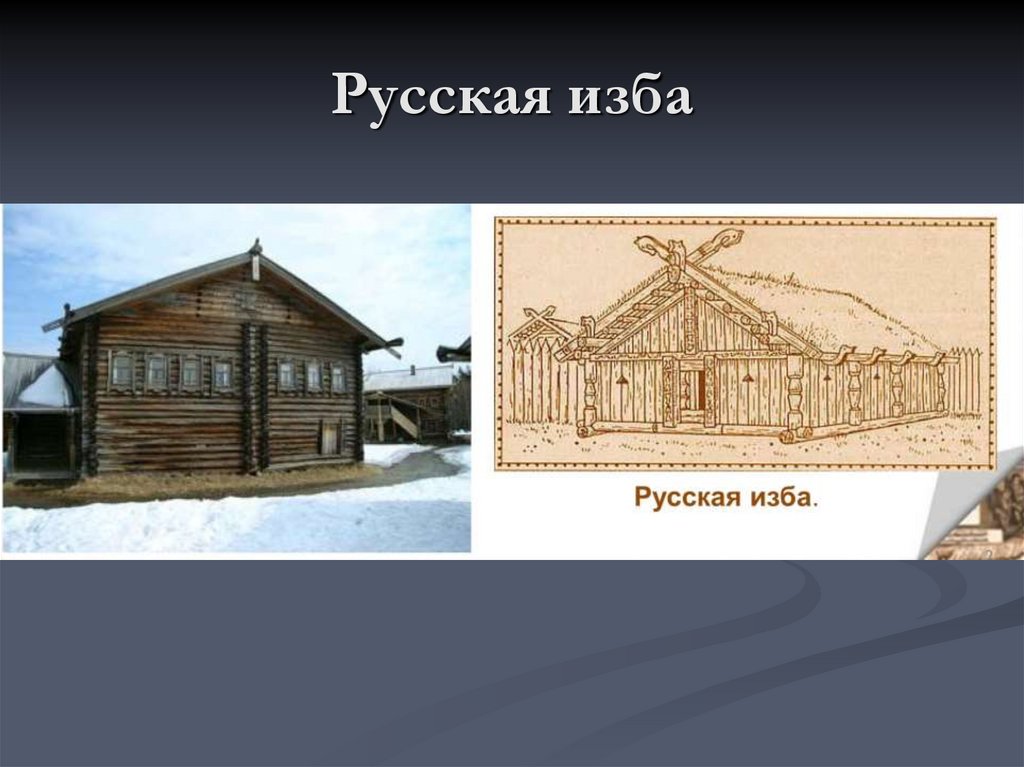 Русская изба

Русская изба.